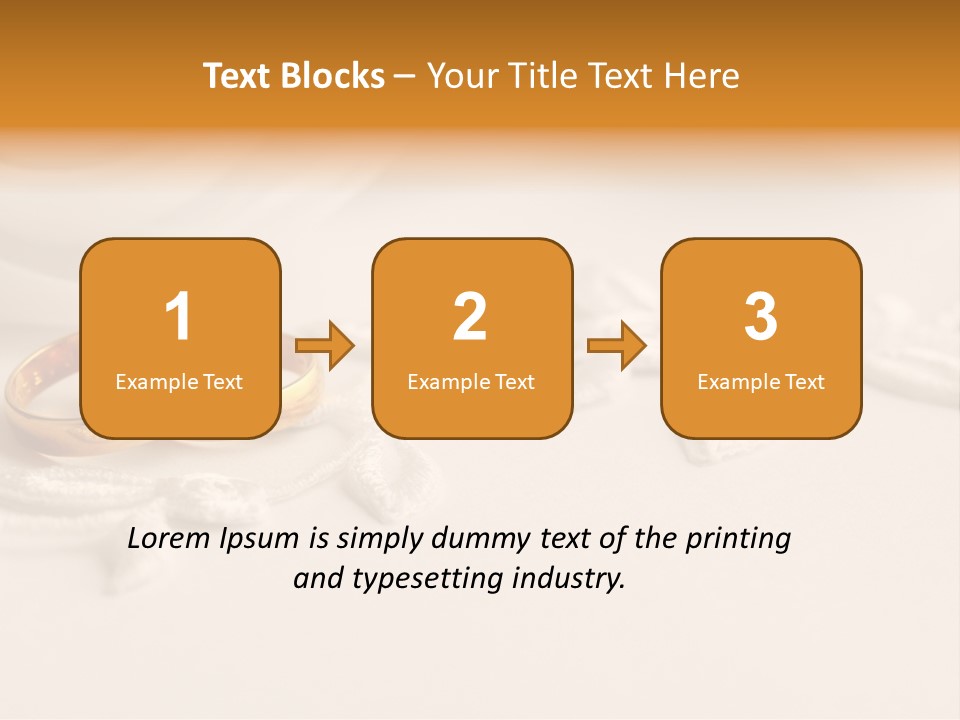 Text Blocks – Your Title Text Here

1
Example Text

2
Example Text

3
Example Text

Lorem Ipsum is simply dummy text of the printing and typesetting industry.